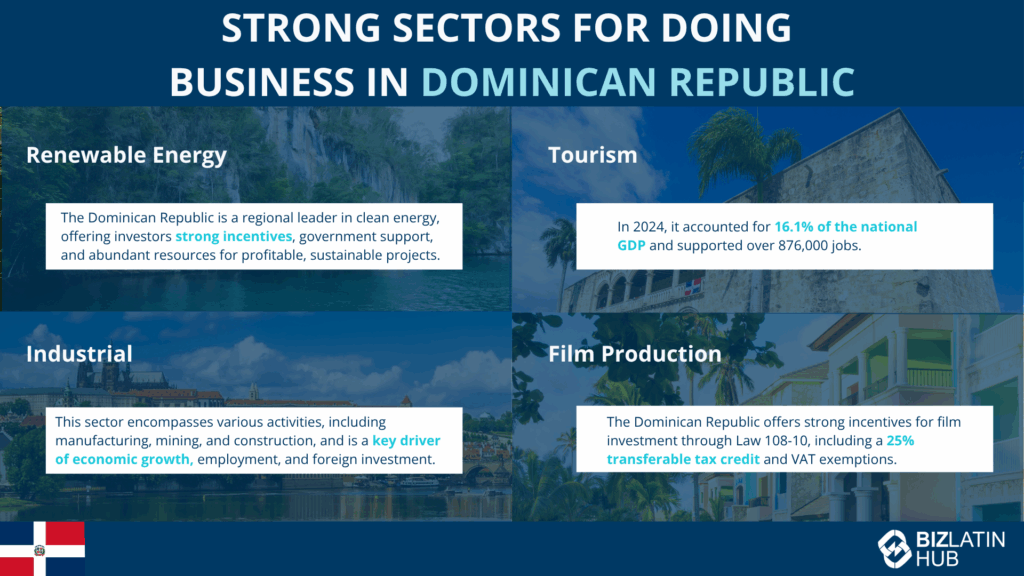 STRONG SECTORS FOR DOING BUSINESS IN DOMINICAN REPUBLIC

Renewable Energy

The Dominican Republic is a regional leader in clean energy, offering investors strong incentives, government support, and abundant resources for profitable, sustainable projects.

Tourism

In 2024, it accounted for 16.1% of the national GDP and supported over 876,000 jobs.

Industrial

This sector encompasses various activities, including manufacturing, mining, and construction, and is a key driver of economic growth, employment, and foreign investment.

Film Production

The Dominican Republic offers strong incentives for film investment through Law 108-10, including a 25% transferable tax credit and VAT exemptions.

BIZLATIN HUB